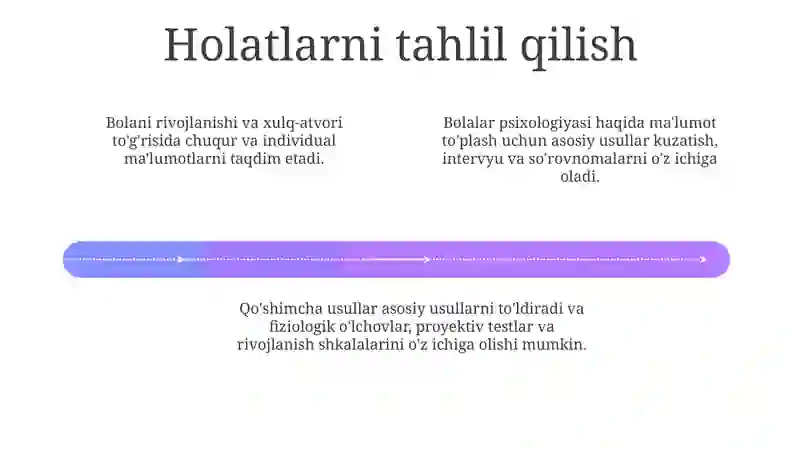 Holatlarni tahlil qilish

Bolani rivojlanishi va xulq-atvori to'g'risida chuqur va individual ma'lumotlarni taqdim etadi.

Bolalar psixologiyasi haqida ma'lumot to'plash uchun asosiy usullar kuzatish, intervyu va so'rovnomalarni o'z ichiga oladi.

Qo'shimcha usullar asosiy usullarni to'ldiradi va fiziologik o'lchovlar, proyektiv testlar va rivojlanish shkalalarini o'z ichiga olishi mumkin.